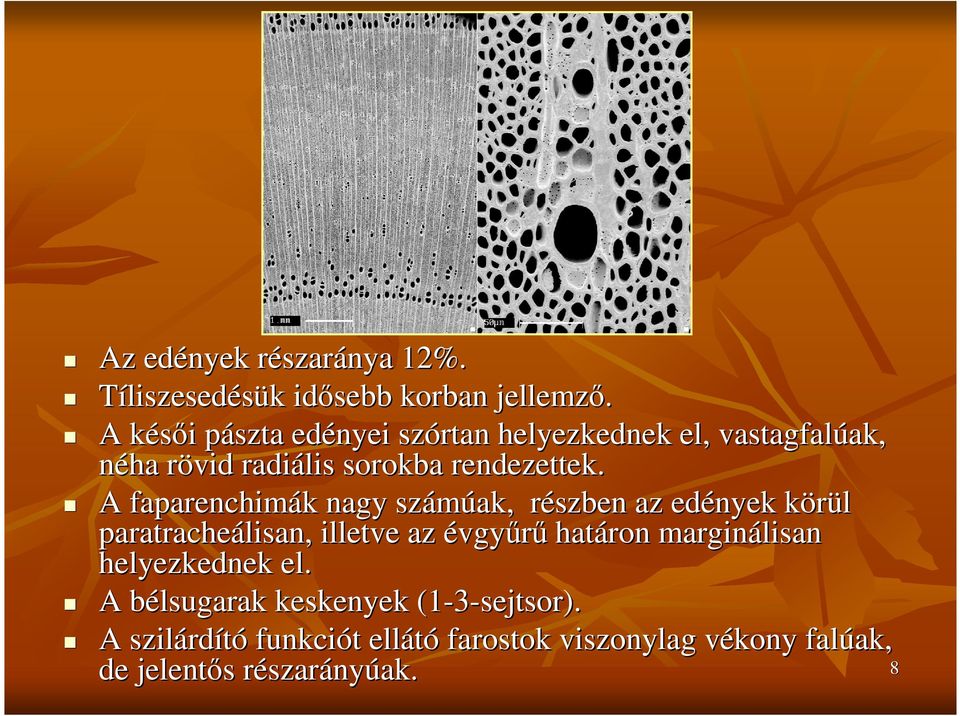 1 mm

50µm

- Az edények részaránya 12%.
- Tíliszesedésük idősebb korban jellemző.
- A késői pászta edényei szórtan helyezkednek el, vastagfalúak, néha rövid radiális sorokba rendezettek.
- A faparenchimák nagy számúak, részben az edények körül paratracheálisan, illetve az évgyűrű határon marginálisan helyezkednek el.
- A bélsugarak keskenyek (1-3-sejtsor).
- A szilárdító funkciót ellátó farostok viszonylag vékony falúak, de jelentős részarányúak.

8